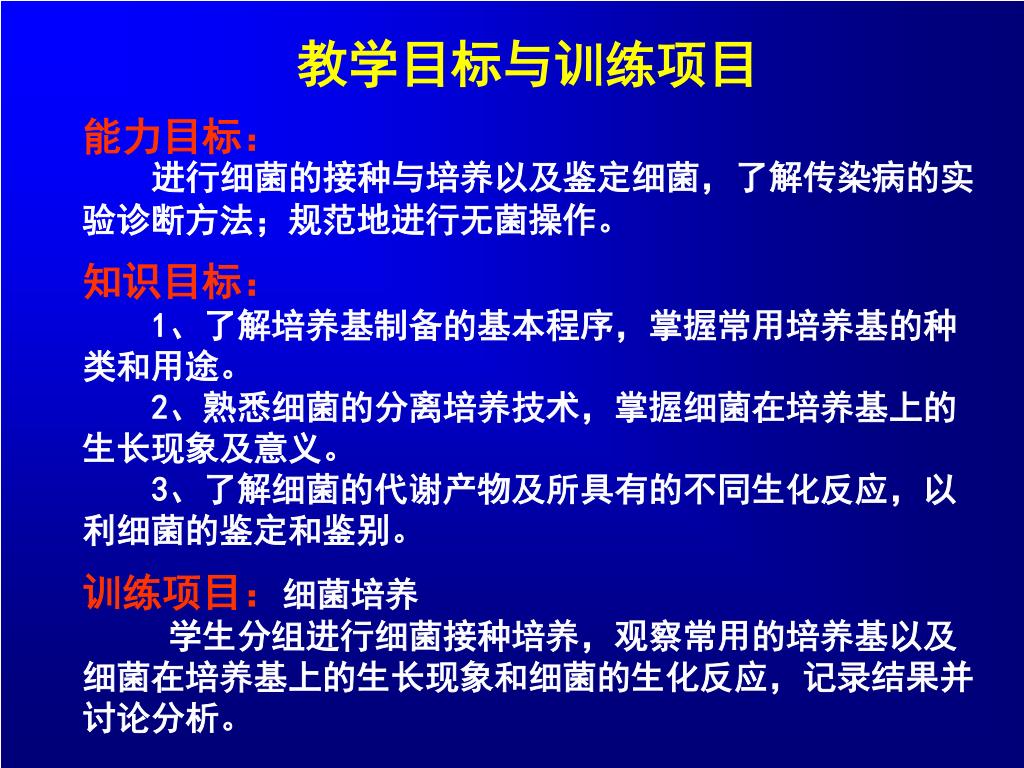 教学目标与训练项目

能力目标：

进行细菌的接种与培养以及鉴定细菌，了解传染病的实验诊断方法；规范地进行无菌操作。

知识目标：

1、了解培养基制备的基本程序，掌握常用培养基的种类和用途。

2、熟悉细菌的分离培养技术，掌握细菌在培养基上的生长现象及意义。

3、了解细菌的代谢产物及所具有的不同生化反应，以利细菌的鉴定和鉴别。

训练项目：细菌培养

学生分组进行细菌接种培养，观察常用的培养基以及细菌在培养基上的生长现象和细菌的生化反应，记录结果并讨论分析。